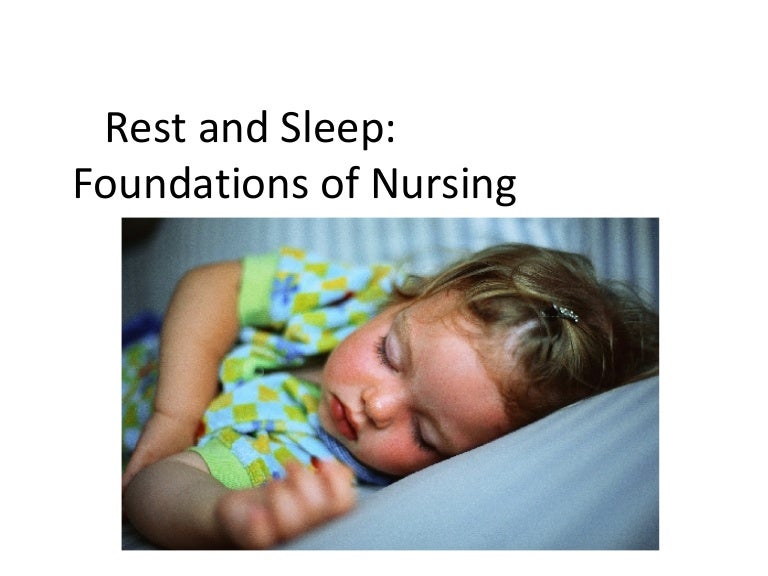 Rest and Sleep:
Foundations of Nursing